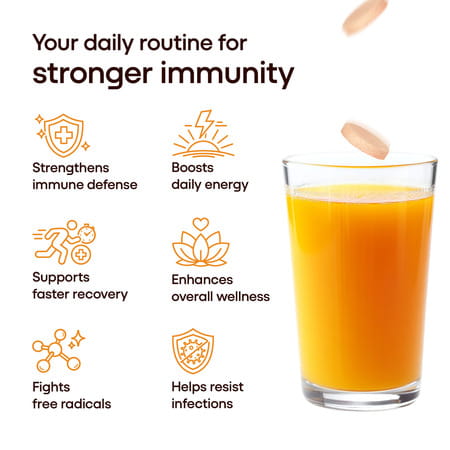 Your daily routine for
stronger immunity

Strengthens immune defense

Boosts daily energy

Supports faster recovery

Enhances overall wellness

Fights free radicals

Helps resist infections